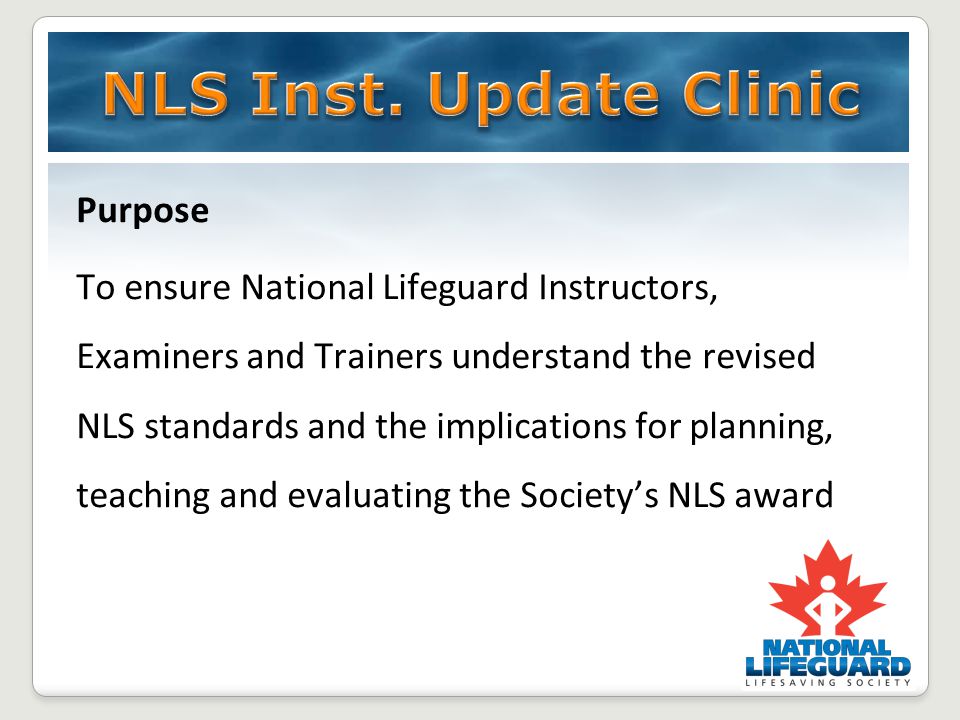 NLS Inst. Update Clinic

Purpose

To ensure National Lifeguard Instructors, Examiners and Trainers understand the revised NLS standards and the implications for planning, teaching and evaluating the Society's NLS award

NATIONAL LIFEGUARD
LIFESAVING SOCIETY